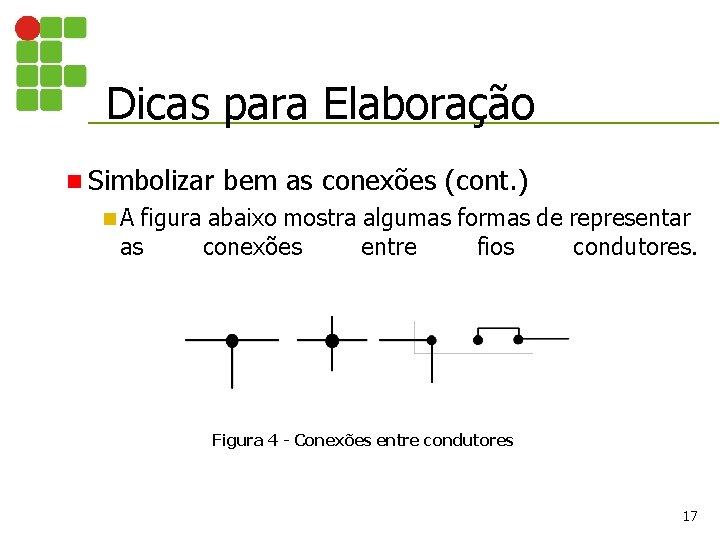 Dicas para Elaboração

Simbolizar bem as conexões (cont.)

A figura abaixo mostra algumas formas de representar as conexões entre fios condutores.

Figura 4 - Conexões entre condutores

17